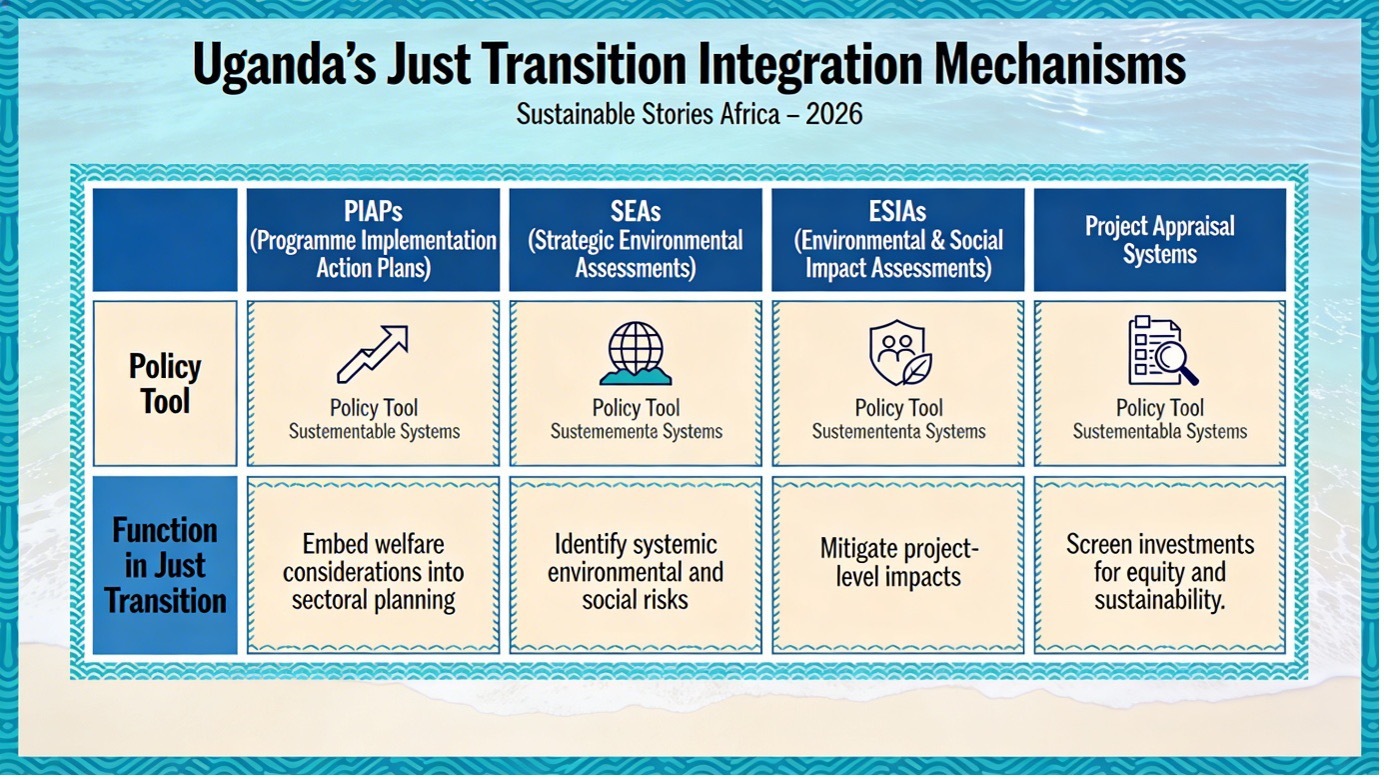 Uganda's Just Transition Integration Mechanisms

Sustainable Stories Africa – 2026

| | PIAPs (Programme Implementation Action Plans) | SEAs (Strategic Environmental Assessments) | ESIAs (Environmental & Social Impact Assessments) | Project Appraisal Systems |
|---|---|---|---|---|
| Policy Tool | Policy Tool Sustementable Systems | Policy Tool Sustememente Systems | Policy Tool Sustemententa Systems | Policy Tool Sustementabla Systems |
| Function in Just Transition | Embed welfare considerations into sectoral planning | Identify systemic environmental and social risks | Mitigate project-level impacts | Screen investments for equity and sustainability. |